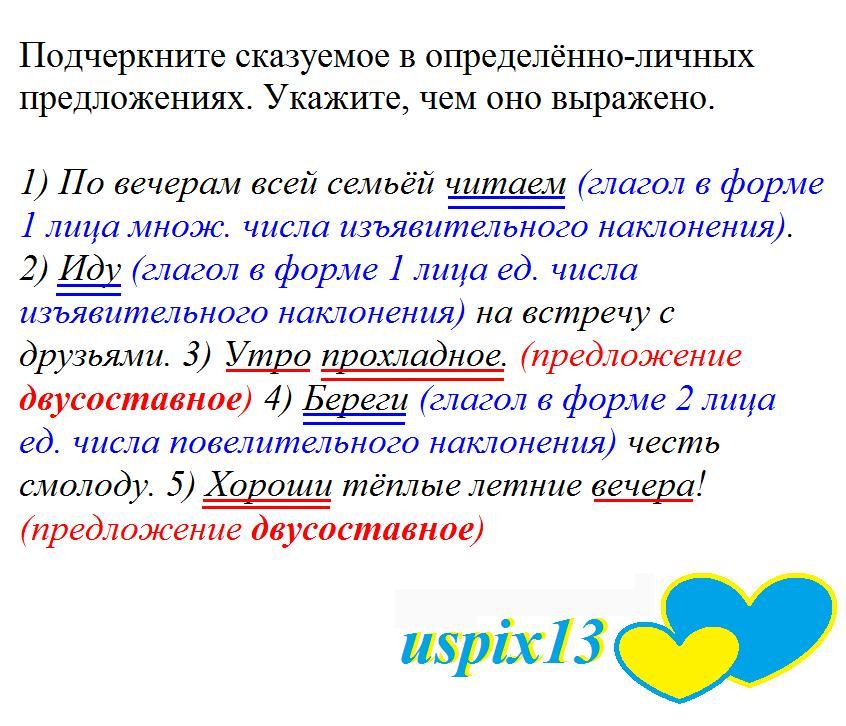 Подчеркните сказуемое в определённо-личных предложениях. Укажите, чем оно выражено.

1) По вечерам всей семьёй читаем (глагол в форме 1 лица множ. числа изъявительного наклонения). 2) Иду (глагол в форме 1 лица ед. числа изъявительного наклонения) на встречу с друзьями. 3) Утро прохладное. (предложение двусоставное) 4) Береги (глагол в форме 2 лица ед. числа повелительного наклонения) честь смолоду. 5) Хороши тёплые летние вечера! (предложение двусоставное)

uspix13